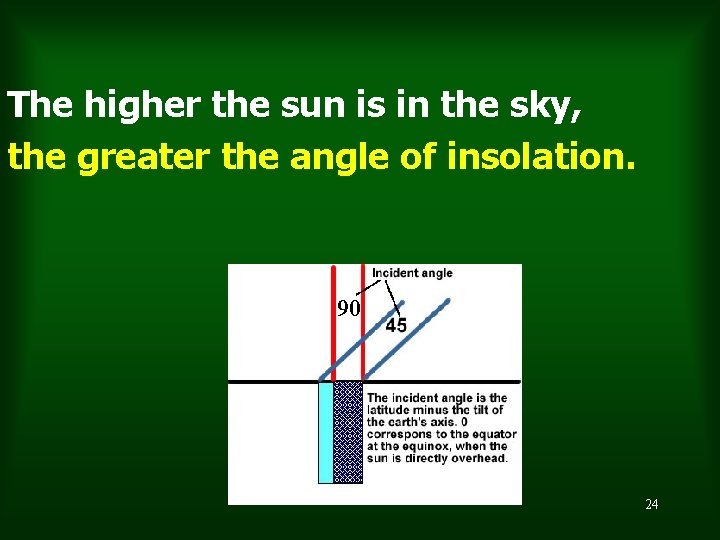 The higher the sun is in the sky, the greater the angle of insolation.

Incident angle

90

45

The incident angle is the latitude minus the tilt of the earth's axis. 0 correspons to the equator at the equinox, when the sun is directly overhead.

24